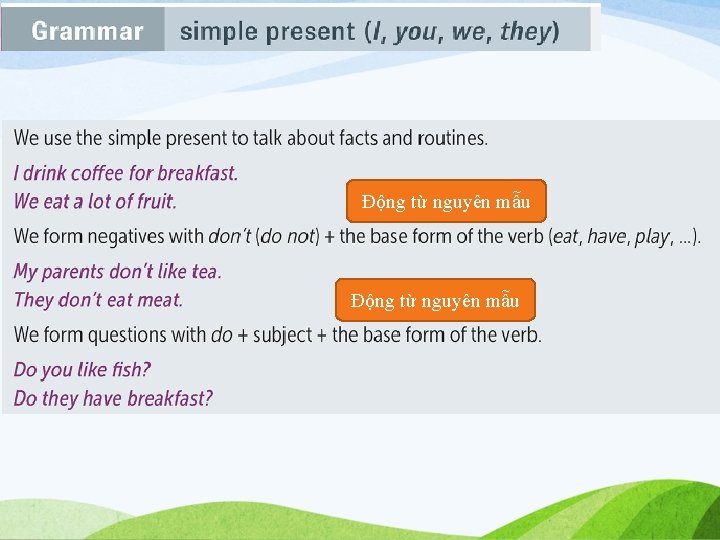 Grammar simple present (I, you, we, they)

We use the simple present to talk about facts and routines.

I drink coffee for breakfast.
We eat a lot of fruit.

Động từ nguyên mẫu

We form negatives with don't (do not) + the base form of the verb (eat, have, play, ...).

My parents don't like tea.
They don't eat meat.

Động từ nguyên mẫu

We form questions with do + subject + the base form of the verb.

Do you like fish?
Do they have breakfast?